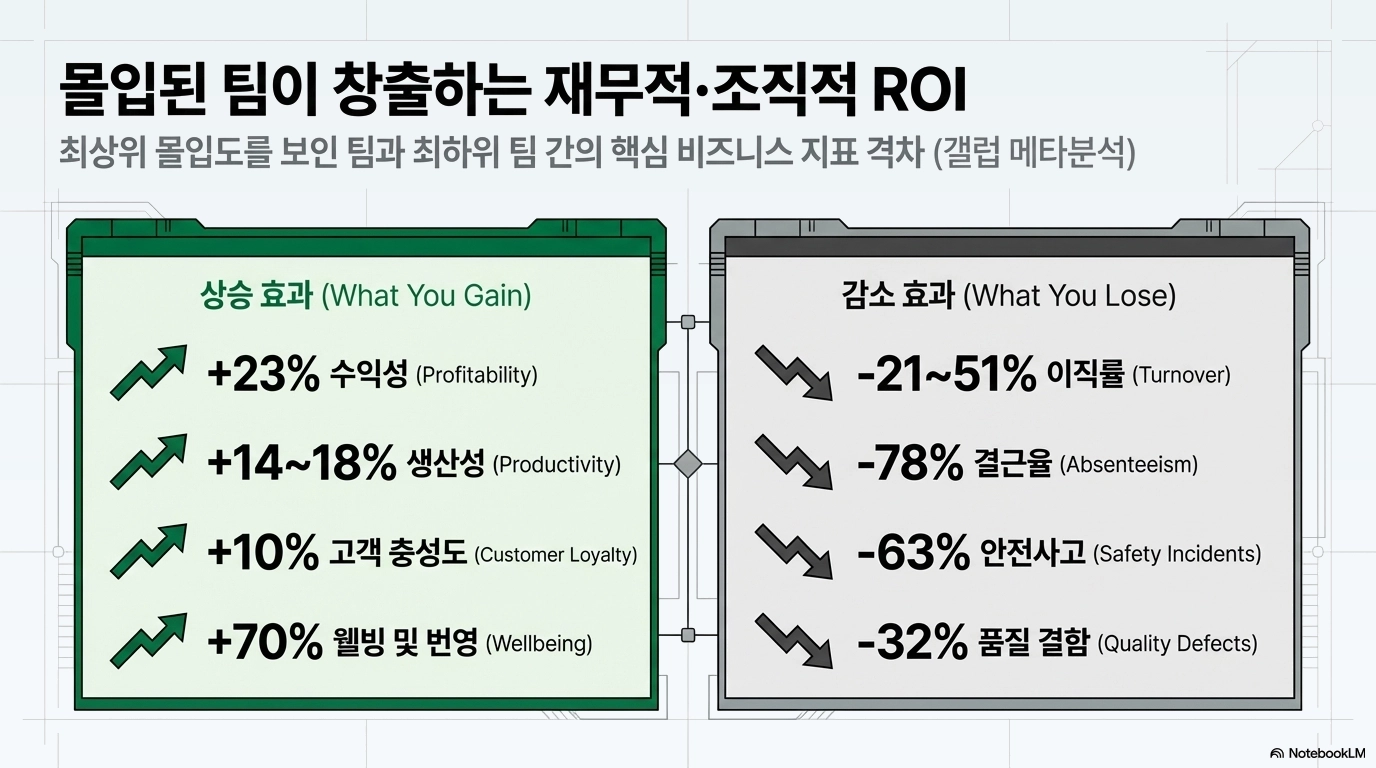 몰입된 팀이 창출하는 재무적·조직적 ROI

최상위 몰입도를 보인 팀과 최하위 팀 간의 핵심 비즈니스 지표 격차 (갤럽 메타분석)

상승 효과 (What You Gain)

+23% 수익성 (Profitability)

+14~18% 생산성 (Productivity)

+10% 고객 충성도 (Customer Loyalty)

+70% 웰빙 및 번영 (Wellbeing)

감소 효과 (What You Lose)

-21~51% 이직률 (Turnover)

-78% 결근율 (Absenteeism)

-63% 안전사고 (Safety Incidents)

-32% 품질 결함 (Quality Defects)

NotebookLM